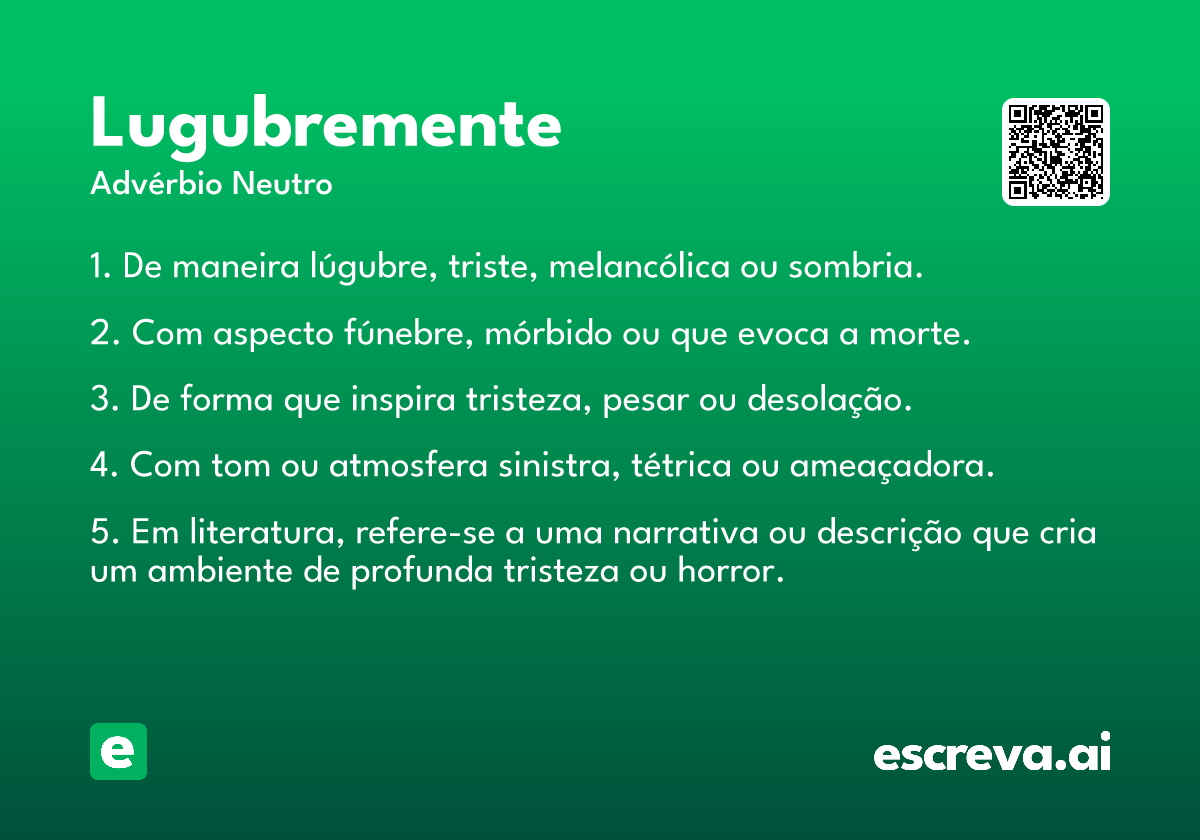 Lugubremente
Advérbio Neutro

1. De maneira lúgubre, triste, melancólica ou sombria.

2. Com aspecto fúnebre, mórbido ou que evoca a morte.

3. De forma que inspira tristeza, pesar ou desolação.

4. Com tom ou atmosfera sinistra, tétrica ou ameaçadora.

5. Em literatura, refere-se a uma narrativa ou descrição que cria um ambiente de profunda tristeza ou horror.

e

escreva.ai